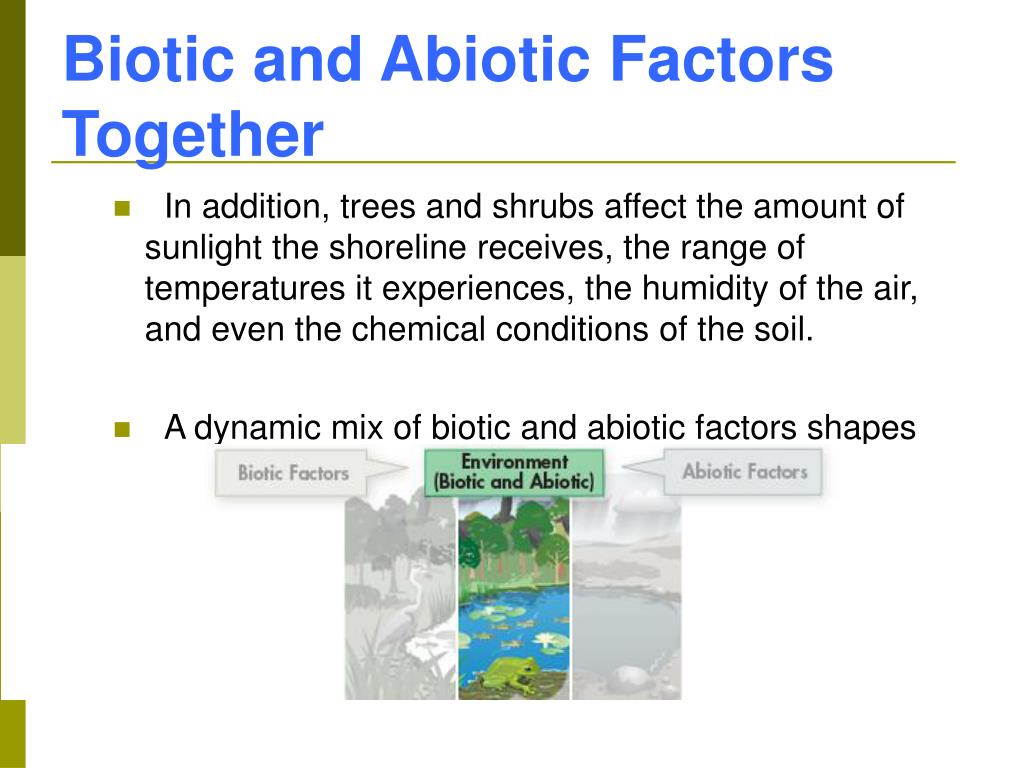 Biotic and Abiotic Factors Together

In addition, trees and shrubs affect the amount of sunlight the shoreline receives, the range of temperatures it experiences, the humidity of the air, and even the chemical conditions of the soil.

A dynamic mix of biotic and abiotic factors shapes

Biotic Factors

Environment (Biotic and Abiotic)

Abiotic Factors